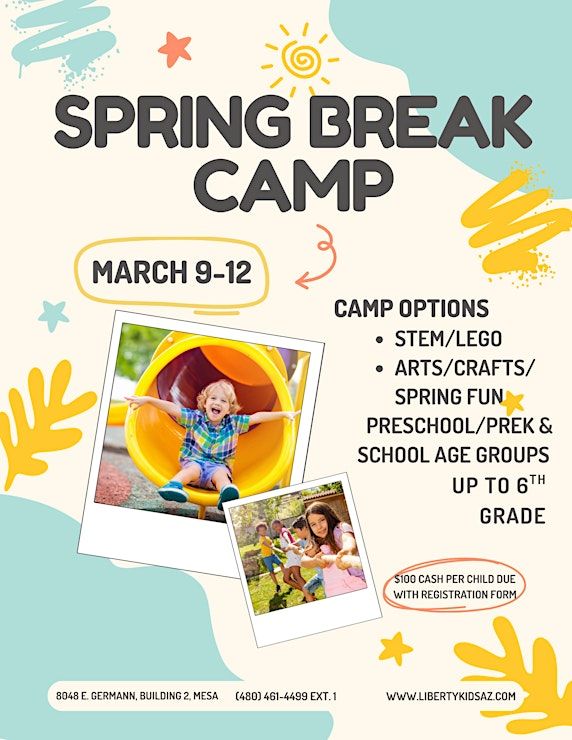 SPRING BREAK CAMP

MARCH 9-12

CAMP OPTIONS
• STEM/LEGO
• ARTS/CRAFTS/ SPRING FUN
PRESCHOOL/PREK & SCHOOL AGE GROUPS UP TO 6$^{TH}$ GRADE

$100 CASH PER CHILD DUE WITH REGISTRATION FORM

8048 E. GERMANN, BUILDING 2, MESA (480) 461-4499 EXT. 1 WWW.LIBERTYKIDSAZ.COM